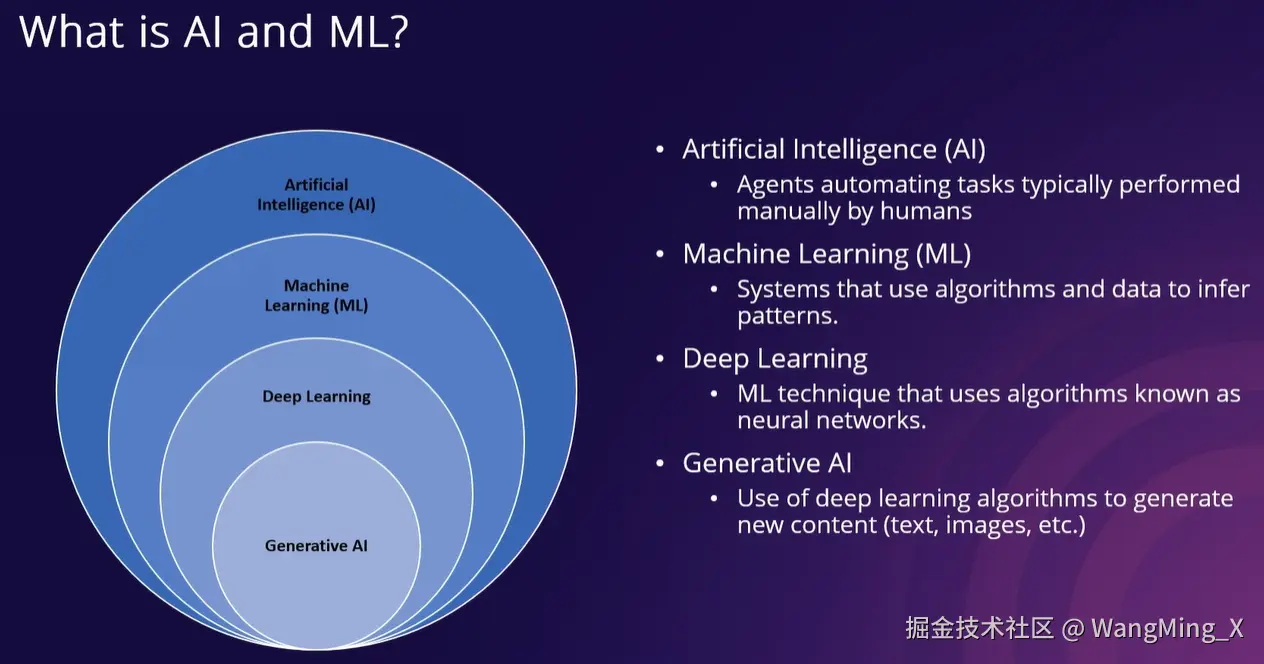 What is AI and ML?

Artificial Intelligence (AI)

Machine Learning (ML)

Deep Learning

Generative AI

- Artificial Intelligence (AI)
  - Agents automating tasks typically performed manually by humans
- Machine Learning (ML)
  - Systems that use algorithms and data to infer patterns.
- Deep Learning
  - ML technique that uses algorithms known as neural networks.
- Generative AI
  - Use of deep learning algorithms to generate new content (text, images, etc.)

掘金技术社区 @ WangMing_X